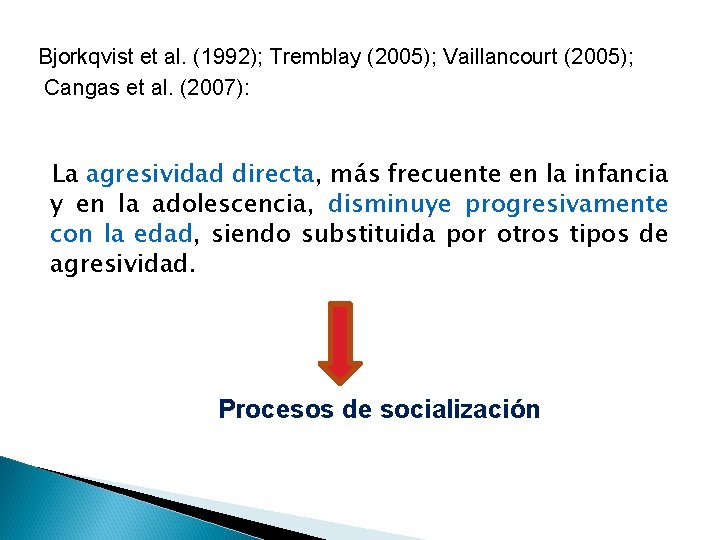 Bjorkqvist et al. (1992); Tremblay (2005); Vaillancourt (2005); Cangas et al. (2007):

La agresividad directa, más frecuente en la infancia y en la adolescencia, disminuye progresivamente con la edad, siendo substituida por otros tipos de agresividad.

Procesos de socialización